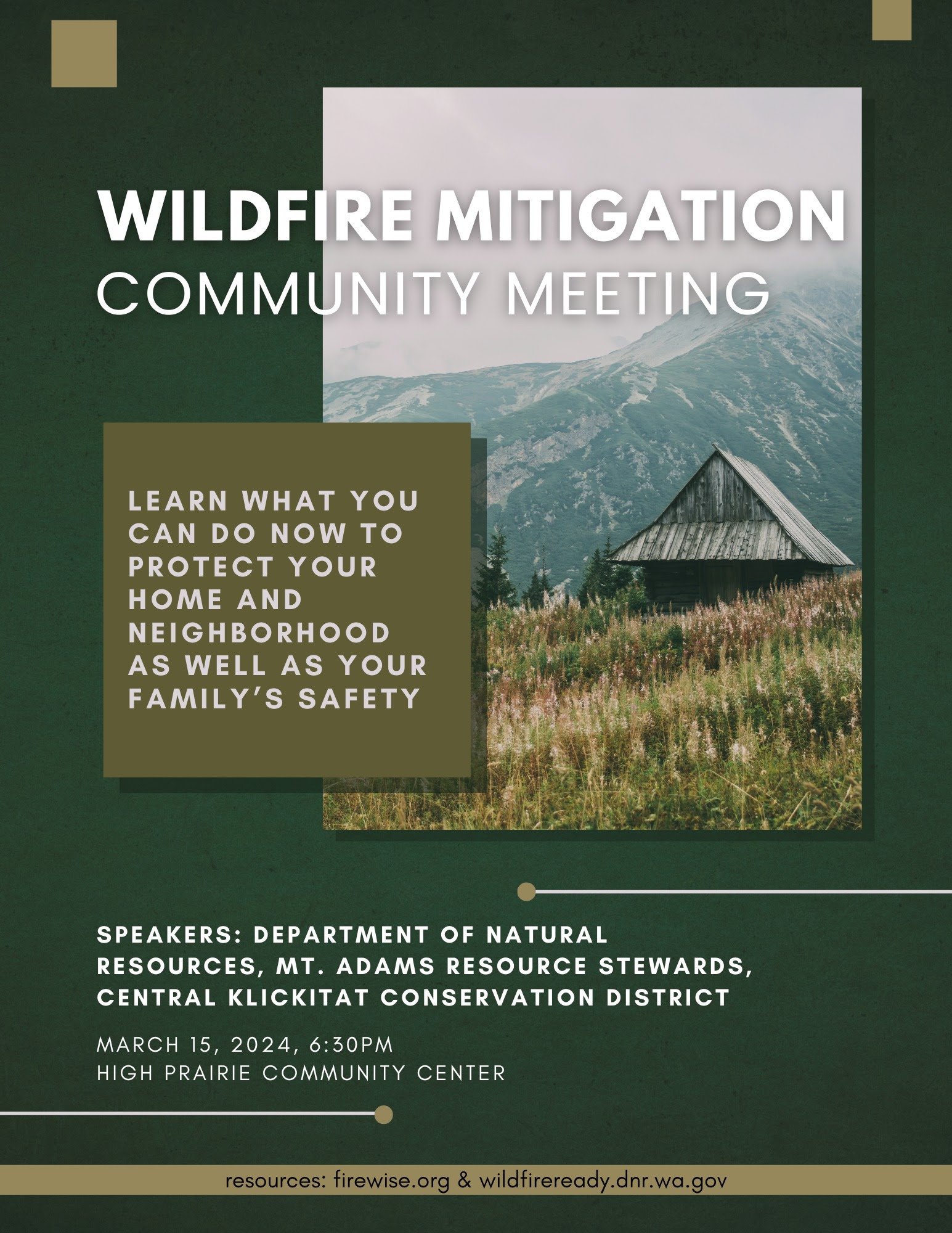 WILDFIRE MITIGATION
COMMUNITY MEETING

LEARN WHAT YOU CAN DO NOW TO PROTECT YOUR HOME AND NEIGHBORHOOD AS WELL AS YOUR FAMILY'S SAFETY

SPEAKERS: DEPARTMENT OF NATURAL RESOURCES, MT. ADAMS RESOURCE STEWARDS, CENTRAL KLICKITAT CONSERVATION DISTRICT

MARCH 15, 2024, 6:30PM
HIGH PRAIRIE COMMUNITY CENTER

resources: firewise.org & wildfireready.dnr.wa.gov